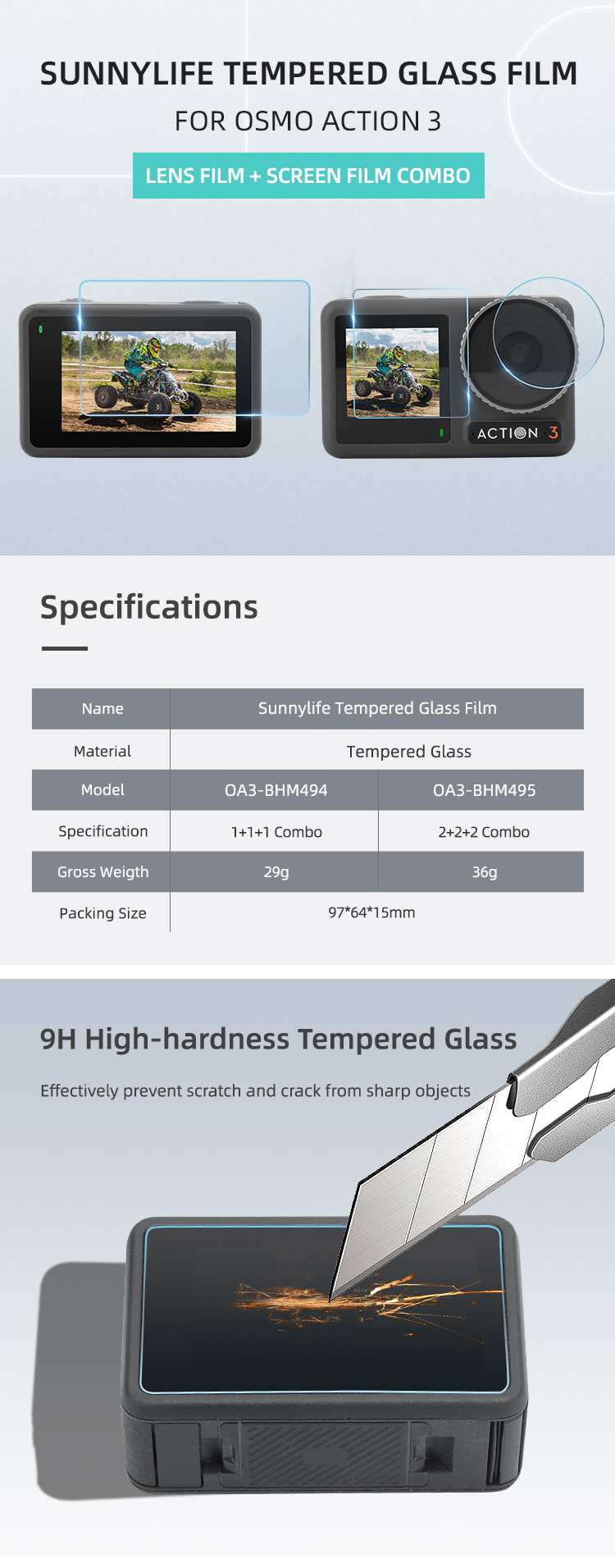 SUNNYLIFE TEMPERED GLASS FILM
FOR OSMO ACTION 3

LENS FILM + SCREEN FILM COMBO

ACTION 3

Specifications

| Name | Sunnylife Tempered Glass Film | |
|---|---|---|
| Material | Tempered Glass | |
| Model | OA3-BHM494 | OA3-BHM495 |
| Specification | 1+1+1 Combo | 2+2+2 Combo |
| Gross Weigth | 29g | 36g |
| Packing Size | 97*64*15mm | |

9H High-hardness Tempered Glass

Effectively prevent scratch and crack from sharp objects